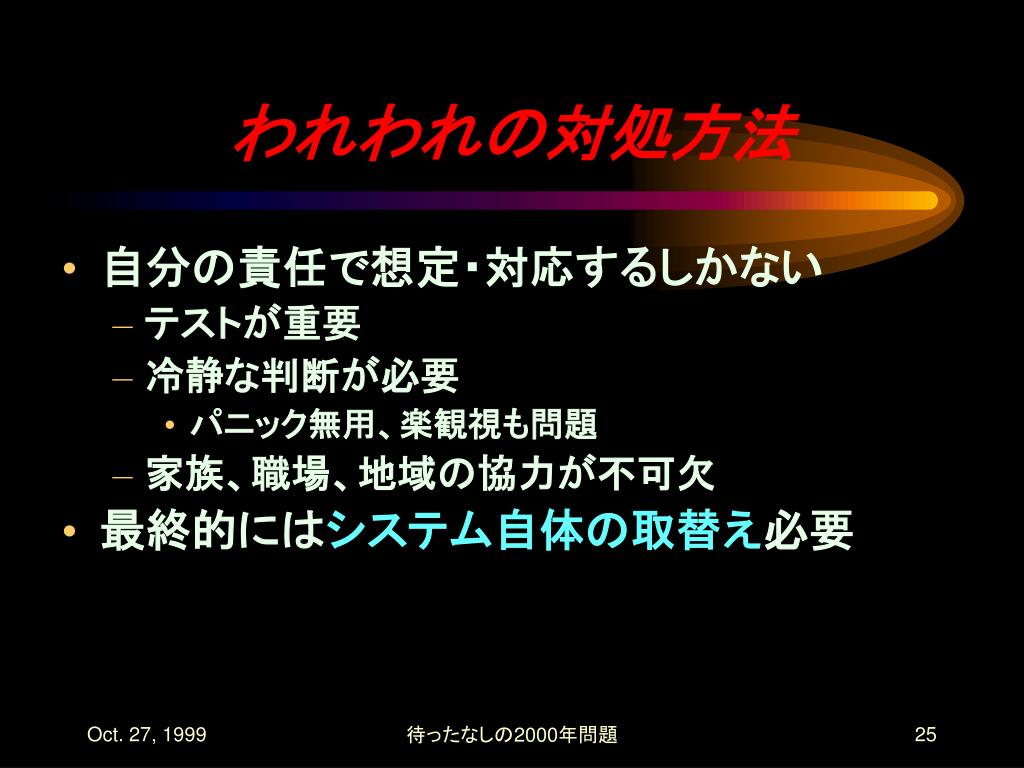 われわれの対処方法

• 自分の責任で想定・対応するしかない
– テストが重要
– 冷静な判断が必要
• パニック無用、楽観視も問題
– 家族、職場、地域の協力が不可欠
• 最終的にはシステム自体の取替え必要

Oct. 27, 1999

待ったなしの2000年問題

25